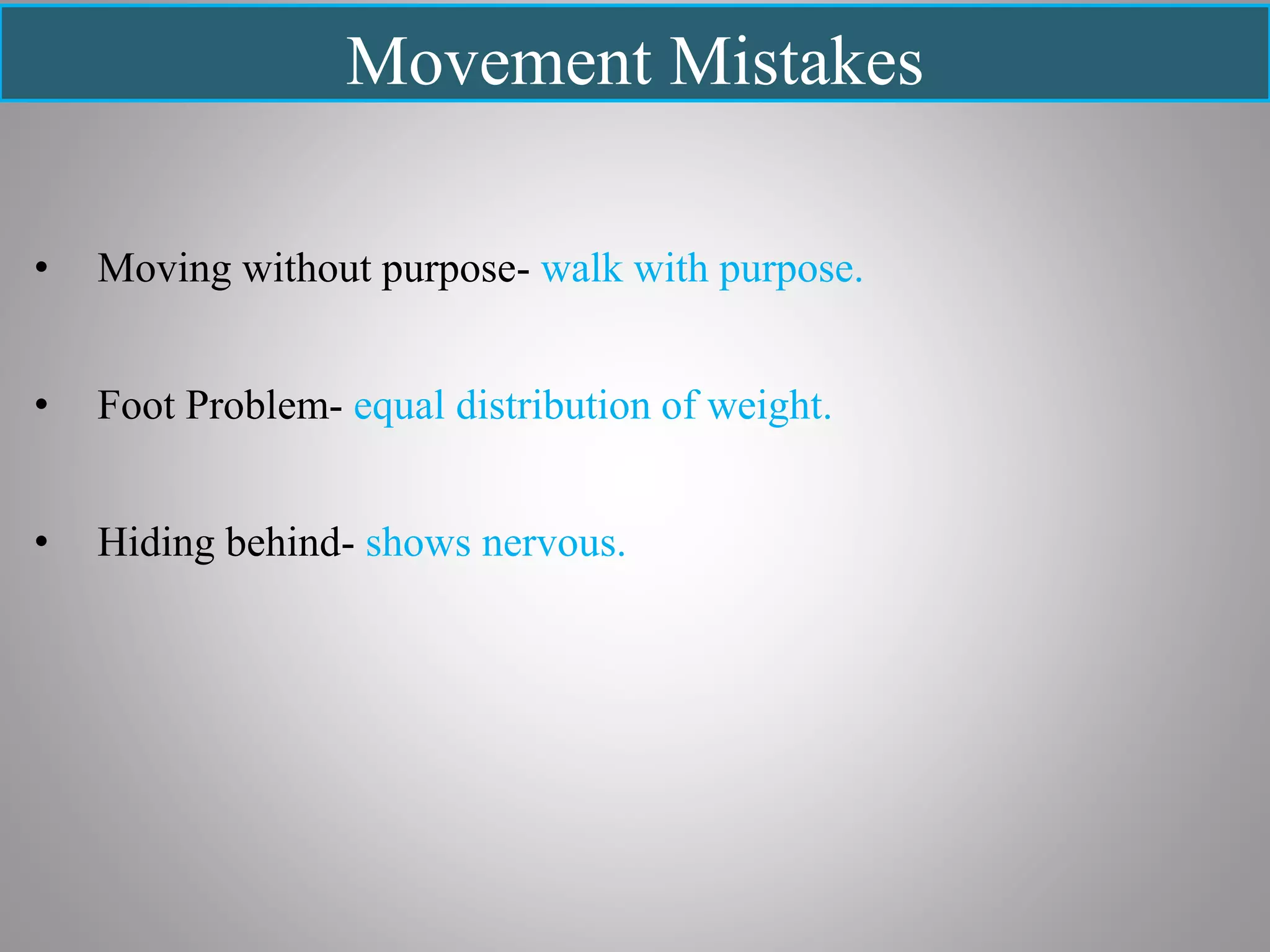 Movement Mistakes

• Moving without purpose- walk with purpose.

• Foot Problem- equal distribution of weight.

• Hiding behind- shows nervous.